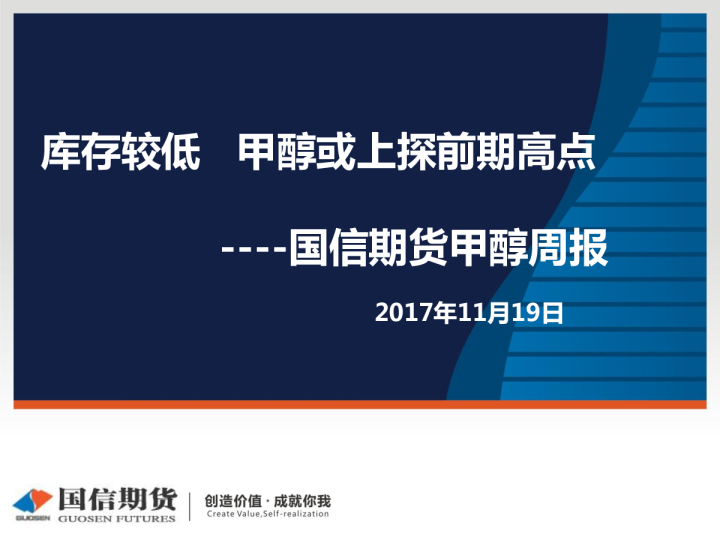 库存较低　甲醇或上探前期高点

----国信期货甲醇周报

2017年11月19日

GUOSEN 国信期货 GUOSEN FUTURES

创造价值 · 成就你我
Create Value,Self-realization